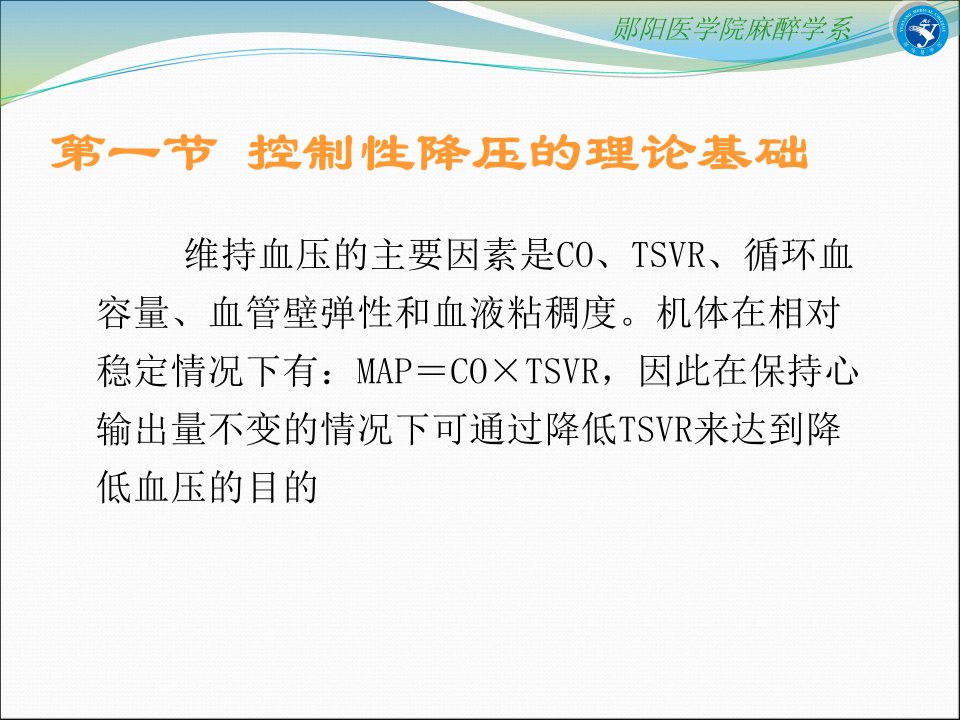 郧阳医学院麻醉学系

第一节 控制性降压的理论基础

维持血压的主要因素是CO、TSVR、循环血容量、血管壁弹性和血液粘稠度。机体在相对稳定情况下有：MAP＝CO×TSVR，因此在保持心输出量不变的情况下可通过降低TSVR来达到降低血压的目的